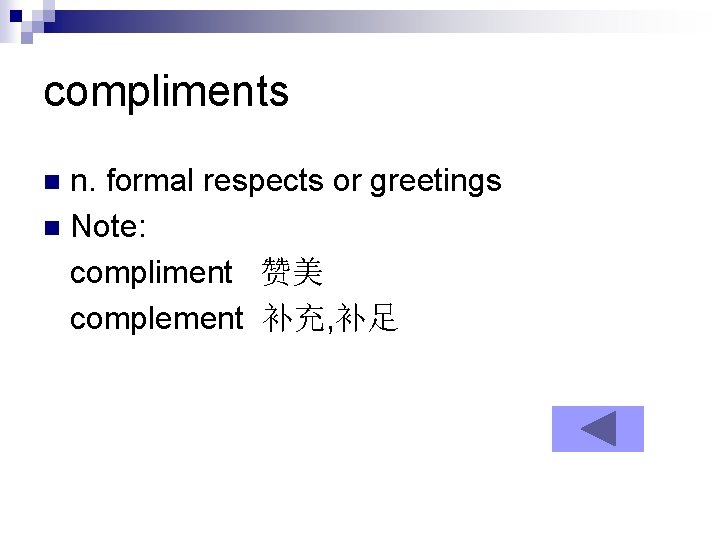 compliments

n. formal respects or greetings

Note:
compliment 赞美
complement 补充,补足